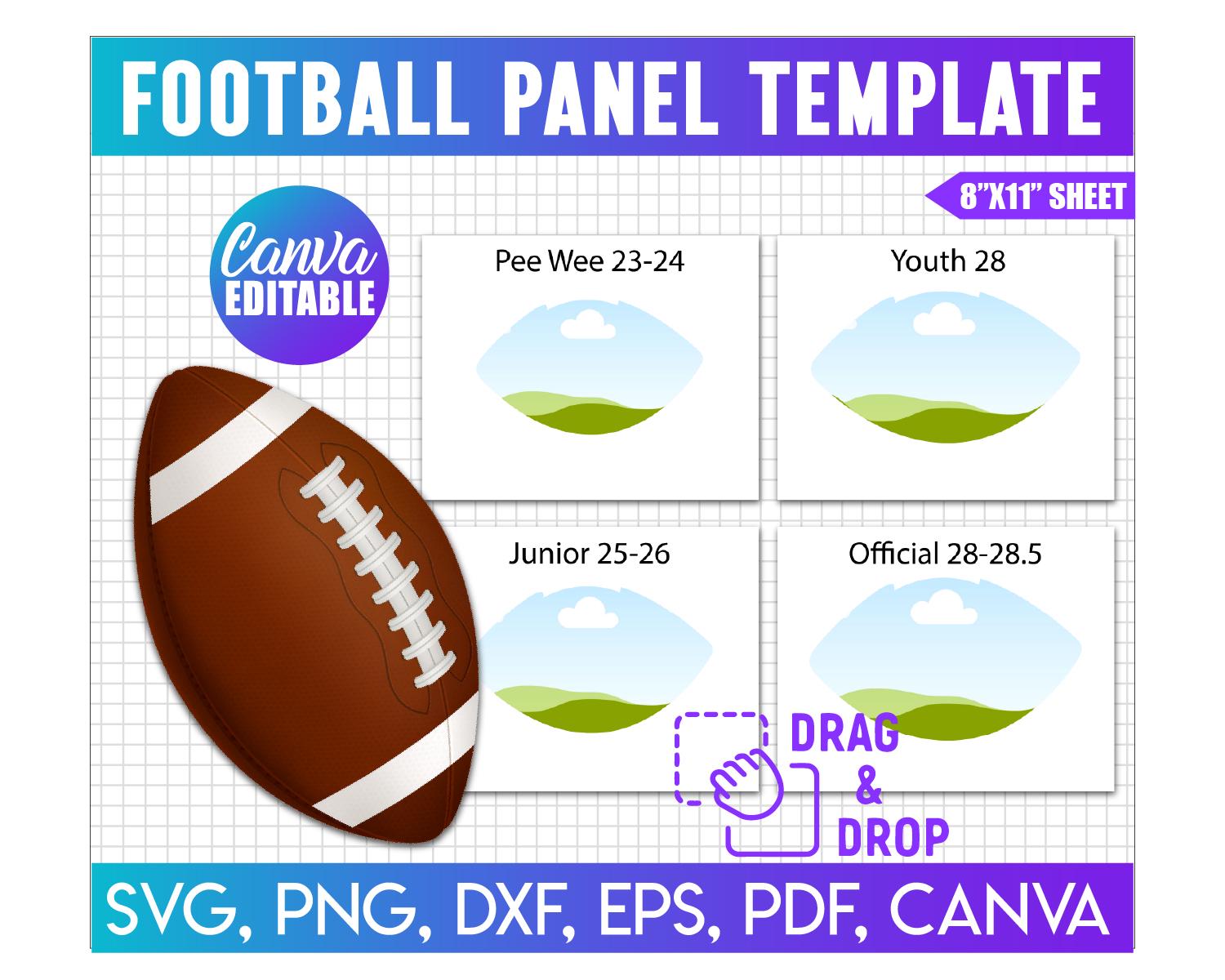 FOOTBALL PANEL TEMPLATE

8"X11" SHEET

Canva EDITABLE

Pee Wee 23-24

Youth 28

Junior 25-26

Official 28-28.5

DRAG & DROP

SVG, PNG, DXF, EPS, PDF, CANVA